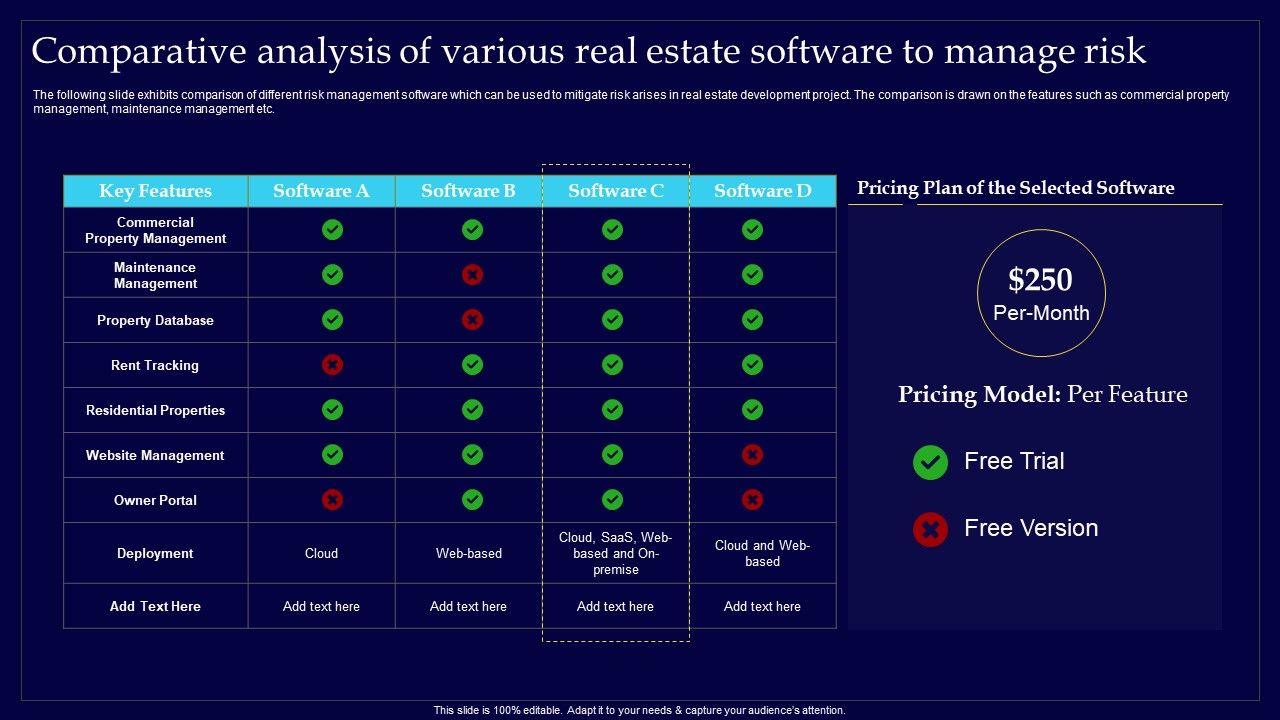 Comparative analysis of various real estate software to manage risk

The following slide exhibits comparison of different risk management software which can be used to mitigate risk arises in real estate development project. The comparison is drawn on the features such as commercial property management, maintenance management etc.

| Key Features | Software A | Software B | Software C | Software D |
|---|---|---|---|---|
| Commercial Property Management | ✓ | ✓ | ✓ | ✓ |
| Maintenance Management | ✓ | ✗ | ✓ | ✓ |
| Property Database | ✓ | ✗ | ✓ | ✓ |
| Rent Tracking | ✗ | ✓ | ✓ | ✓ |
| Residential Properties | ✓ | ✓ | ✓ | ✓ |
| Website Management | ✓ | ✓ | ✓ | ✗ |
| Owner Portal | ✗ | ✓ | ✓ | ✗ |
| Deployment | Cloud | Web-based | Cloud, SaaS, Web-based and On-premise | Cloud and Web-based |
| Add Text Here | Add text here | Add text here | Add text here | Add text here |

Pricing Plan of the Selected Software

$250
Per-Month

Pricing Model: Per Feature

Free Trial

Free Version

This slide is 100% editable. Adapt it to your needs & capture your audience's attention.